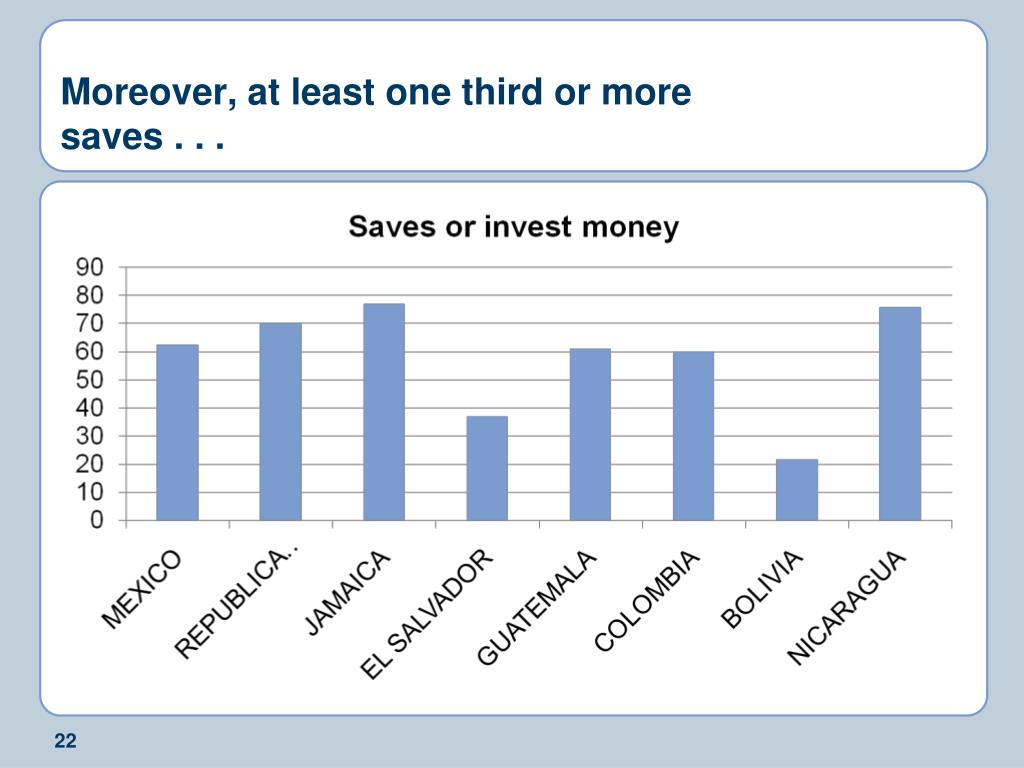 Moreover, at least one third or more saves . . .

Saves or invest money

90
80
70
60
50
40
30
20
10
0

MEXICO
REPUBLICA...
JAMAICA
EL SALVADOR
GUATEMALA
COLOMBIA
BOLIVIA
NICARAGUA

22